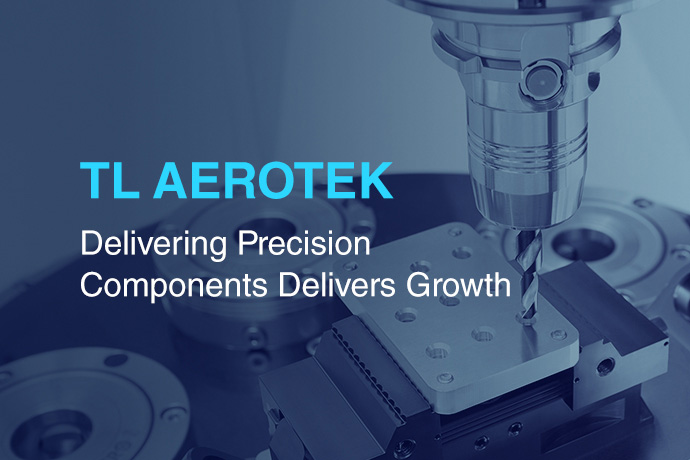 TL AEROTEK

Delivering Precision Components Delivers Growth